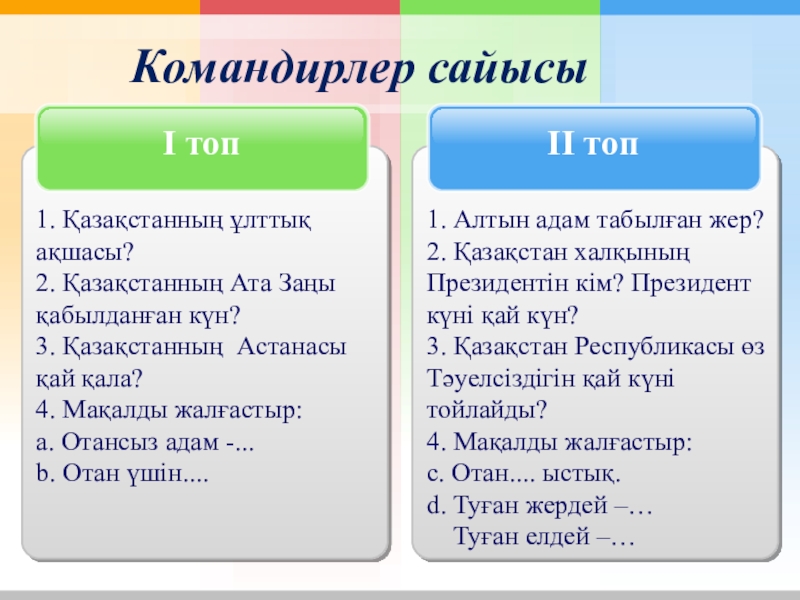 Командирлер сайысы

І топ

1. Қазақстанның ұлттық ақшасы?
2. Қазақстанның Ата Заңы қабылданған күн?
3. Қазақстанның Астанасы қай қала?
4. Мақалды жалғастыр:
a. Отансыз адам -...
b. Отан үшін....

ІІ топ

1. Алтын адам табылған жер?
2. Қазақстан халқының Президентін кім? Президент күні қай күн?
3. Қазақстан Республикасы өз Тәуелсіздігін қай күні тойлайды?
4. Мақалды жалғастыр:
c. Отан.... ыстық.
d. Туған жердей –…
Туған елдей –…